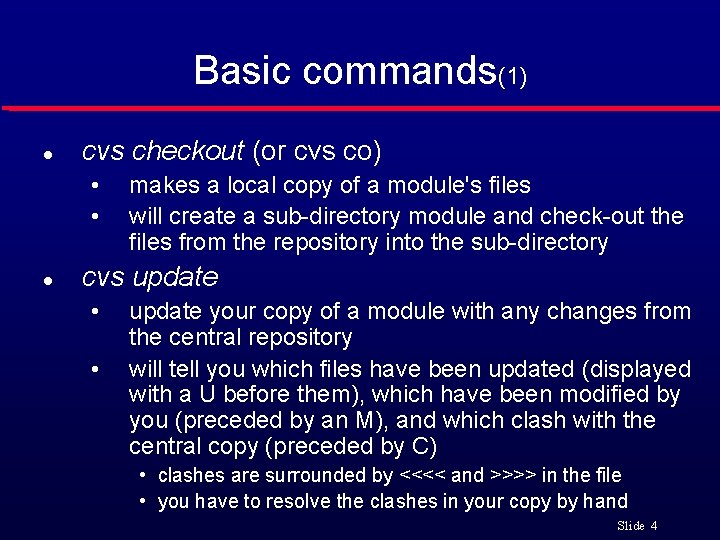 Basic commands(1)

• cvs checkout (or cvs co)
  • makes a local copy of a module's files
  • will create a sub-directory module and check-out the files from the repository into the sub-directory
• cvs update
  • update your copy of a module with any changes from the central repository
  • will tell you which files have been updated (displayed with a U before them), which have been modified by you (preceded by an M), and which clash with the central copy (preceded by C)
    • clashes are surrounded by <<<< and >>>> in the file
    • you have to resolve the clashes in your copy by hand

Slide 4